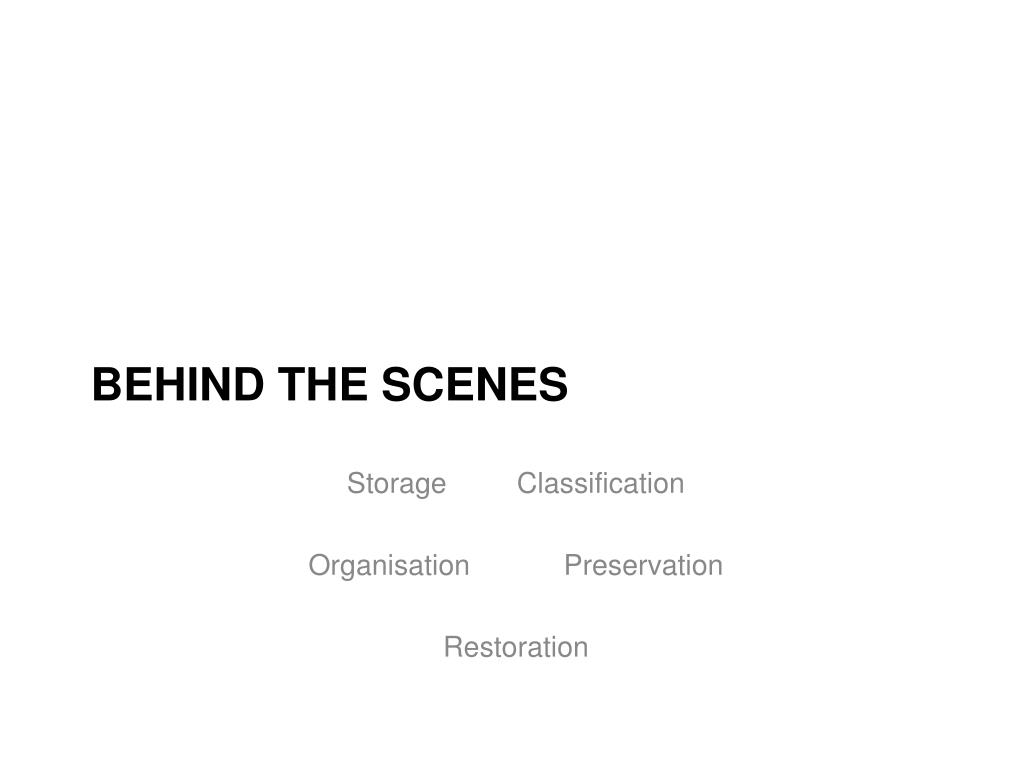 BEHIND THE SCENES

Storage Classification

Organisation Preservation

Restoration